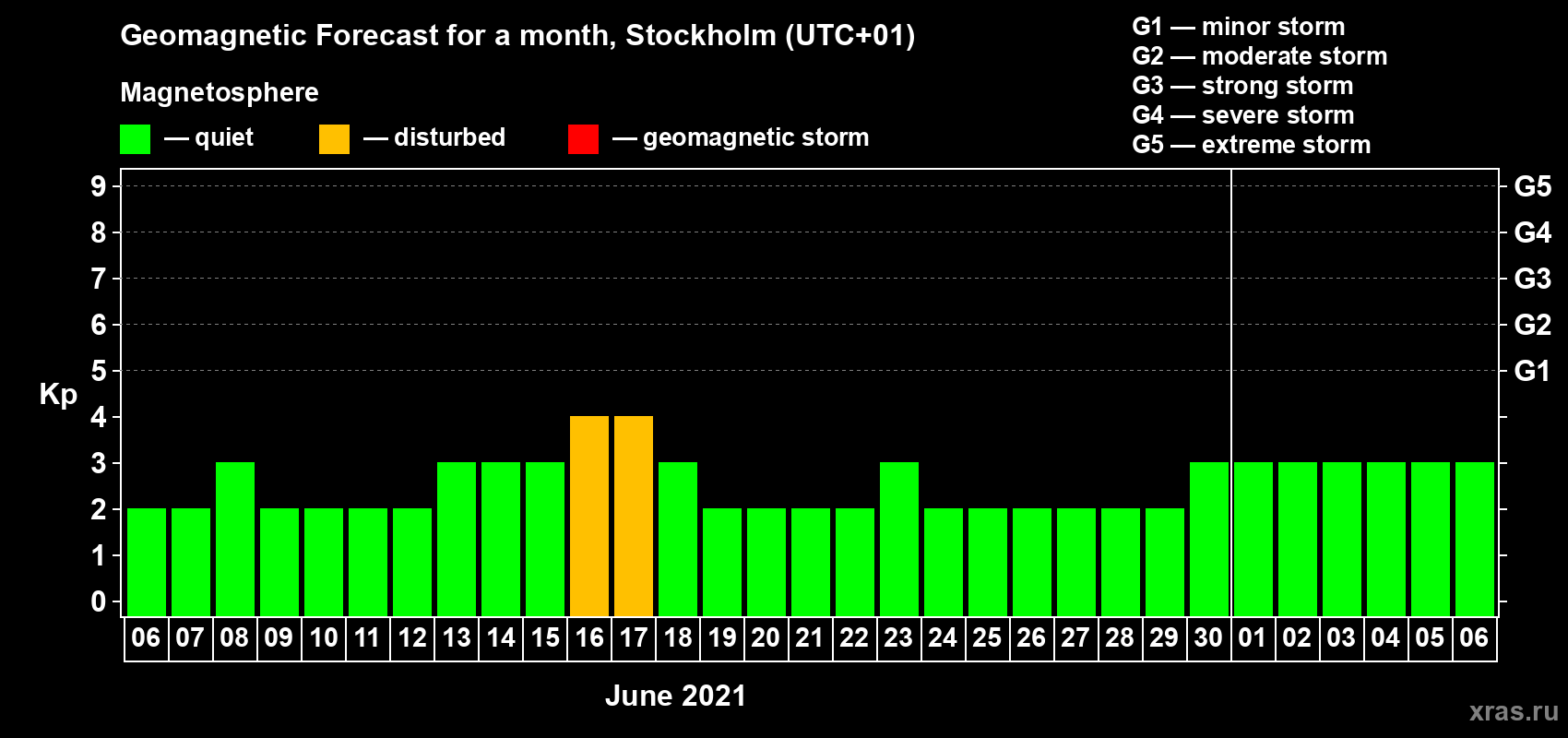 Geomagnetic Forecast for a month, Stockholm (UTC+01)

Magnetosphere

— quiet — disturbed — geomagnetic storm

G1 — minor storm
G2 — moderate storm
G3 — strong storm
G4 — severe storm
G5 — extreme storm

Kp

9 8 7 6 5 4 3 2 1 0

G5 G4 G3 G2 G1

06 07 08 09 10 11 12 13 14 15 16 17 18 19 20 21 22 23 24 25 26 27 28 29 30 01 02 03 04 05 06

June 2021

xras.ru